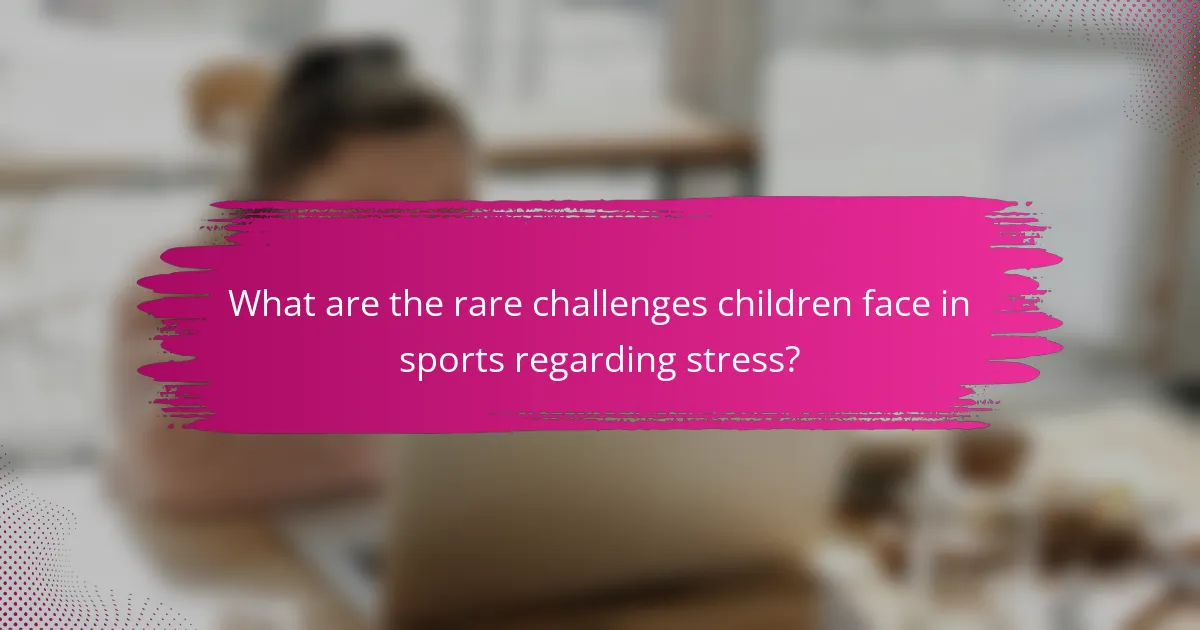 What are the rare challenges children face in sports regarding stress?